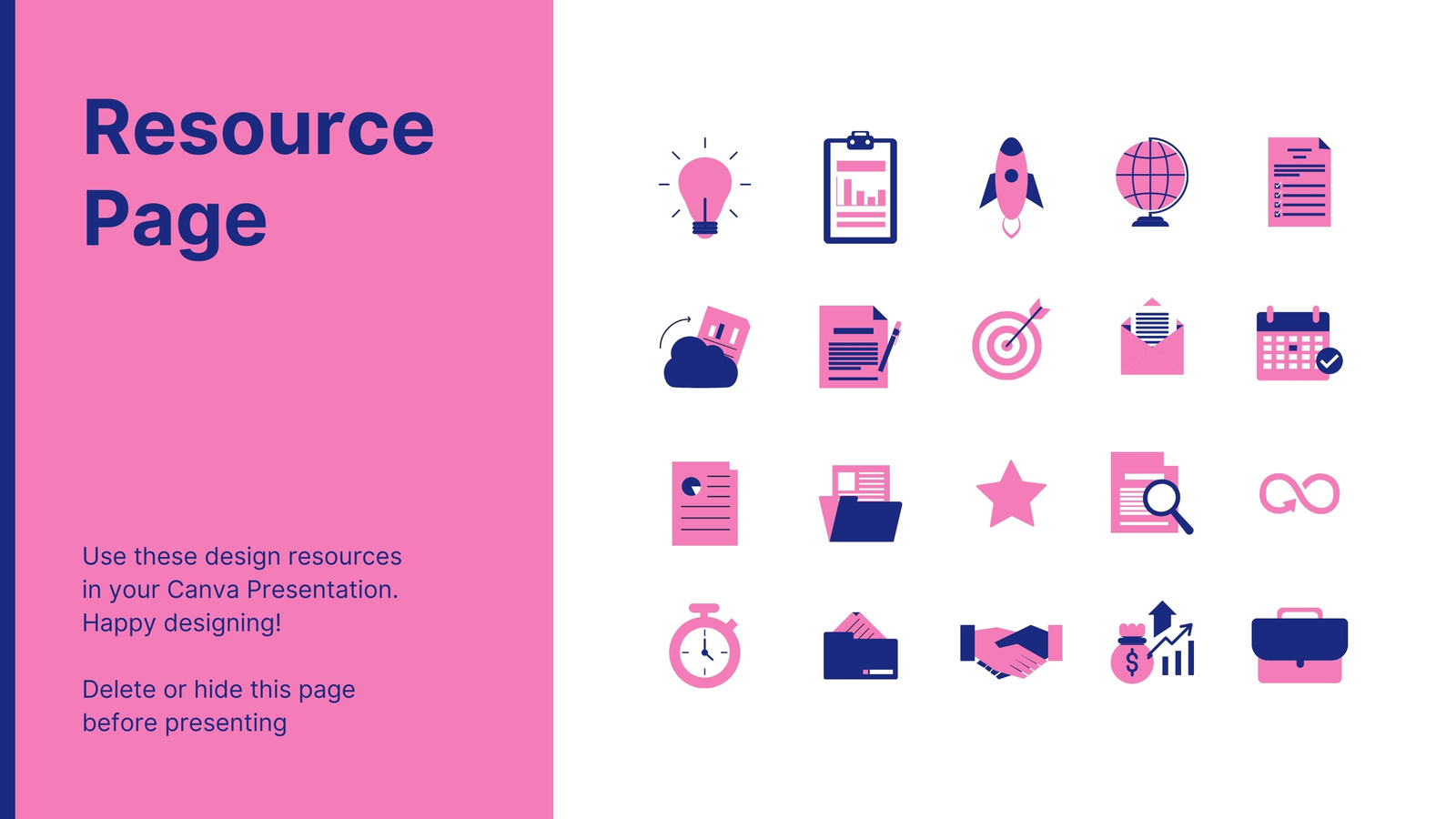 Resource Page

Use these design resources in your Canva Presentation. Happy designing!

Delete or hide this page before presenting

$